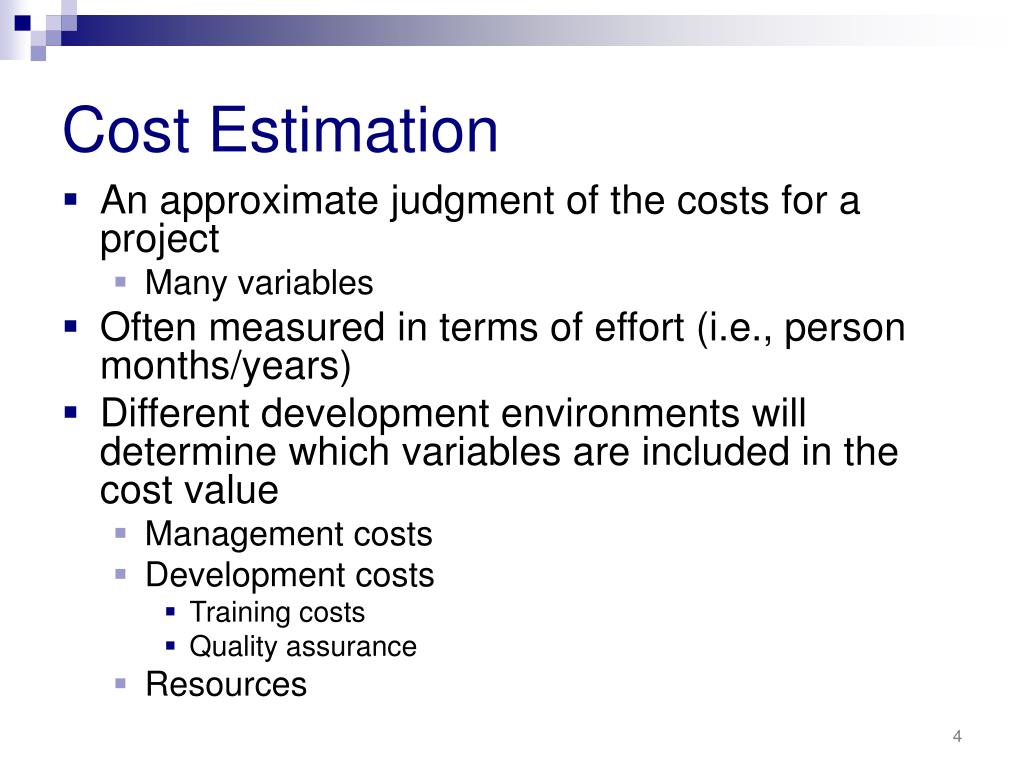 Cost Estimation

- An approximate judgment of the costs for a project
  - Many variables
- Often measured in terms of effort (i.e., person months/years)
- Different development environments will determine which variables are included in the cost value
  - Management costs
  - Development costs
    - Training costs
    - Quality assurance
  - Resources

4